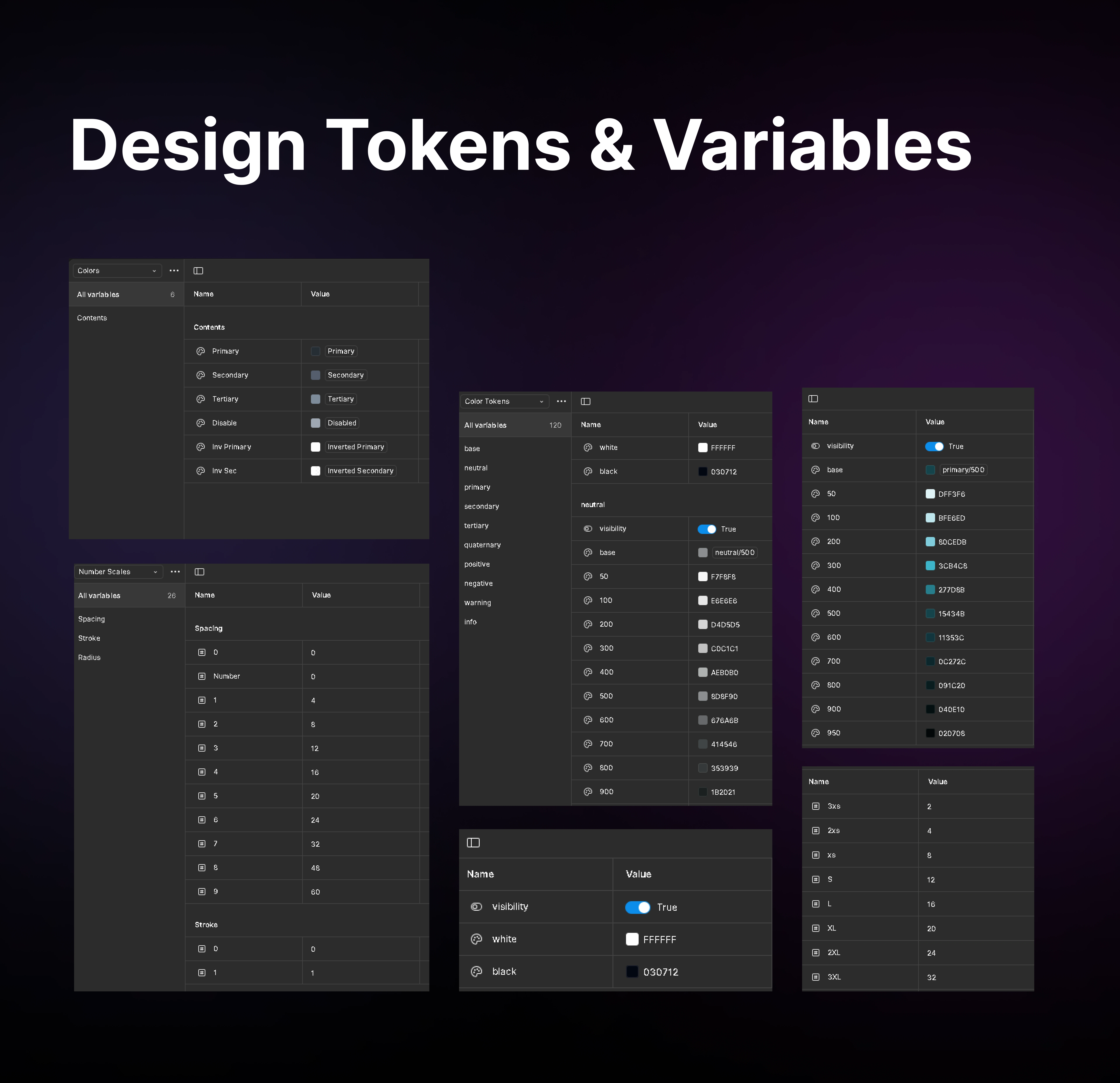 Design Tokens & Variables

Colors

All variables 6

Contents

| Name | Value |
|---|---|
| Contents | |
| Primary | Primary |
| Secondary | Secondary |
| Tertiary | Tertiary |
| Disable | Disabled |
| Inv Primary | Inverted Primary |
| Inv Sec | Inverted Secondary |

Number Scales

All variables 26

Spacing
Stroke
Radius

| Name | Value |
|---|---|
| Spacing | |
| 0 | 0 |
| Number | 0 |
| 1 | 4 |
| 2 | 8 |
| 3 | 12 |
| 4 | 16 |
| 5 | 20 |
| 6 | 24 |
| 7 | 32 |
| 8 | 48 |
| 9 | 60 |
| Stroke | |
| 0 | 0 |
| 1 | 1 |

Color Tokens

All variables 120

base
neutral
primary
secondary
tertiary
quaternary
positive
negative
warning
info

| Name | Value |
|---|---|
| white | FFFFFF |
| black | 030712 |
| neutral | |
| visibility | True |
| base | neutral/500 |
| 50 | F7F8F8 |
| 100 | E6E6E6 |
| 200 | D4D5D5 |
| 300 | C0C1C1 |
| 400 | AEB0B0 |
| 500 | 8D8F90 |
| 600 | 676A6B |
| 700 | 414546 |
| 800 | 353939 |
| 900 | 1B2021 |

| Name | Value |
|---|---|
| visibility | True |
| white | FFFFFF |
| black | 030712 |

| Name | Value |
|---|---|
| visibility | True |
| base | primary/500 |
| 50 | DFF3F6 |
| 100 | BFE6ED |
| 200 | 80CEDB |
| 300 | 3CB4C8 |
| 400 | 277D8B |
| 500 | 15434B |
| 600 | 11353C |
| 700 | 0C272C |
| 800 | 091C20 |
| 900 | 040E10 |
| 950 | 020708 |

| Name | Value |
|---|---|
| 3xs | 2 |
| 2xs | 4 |
| xs | 8 |
| S | 12 |
| L | 16 |
| XL | 20 |
| 2XL | 24 |
| 3XL | 32 |